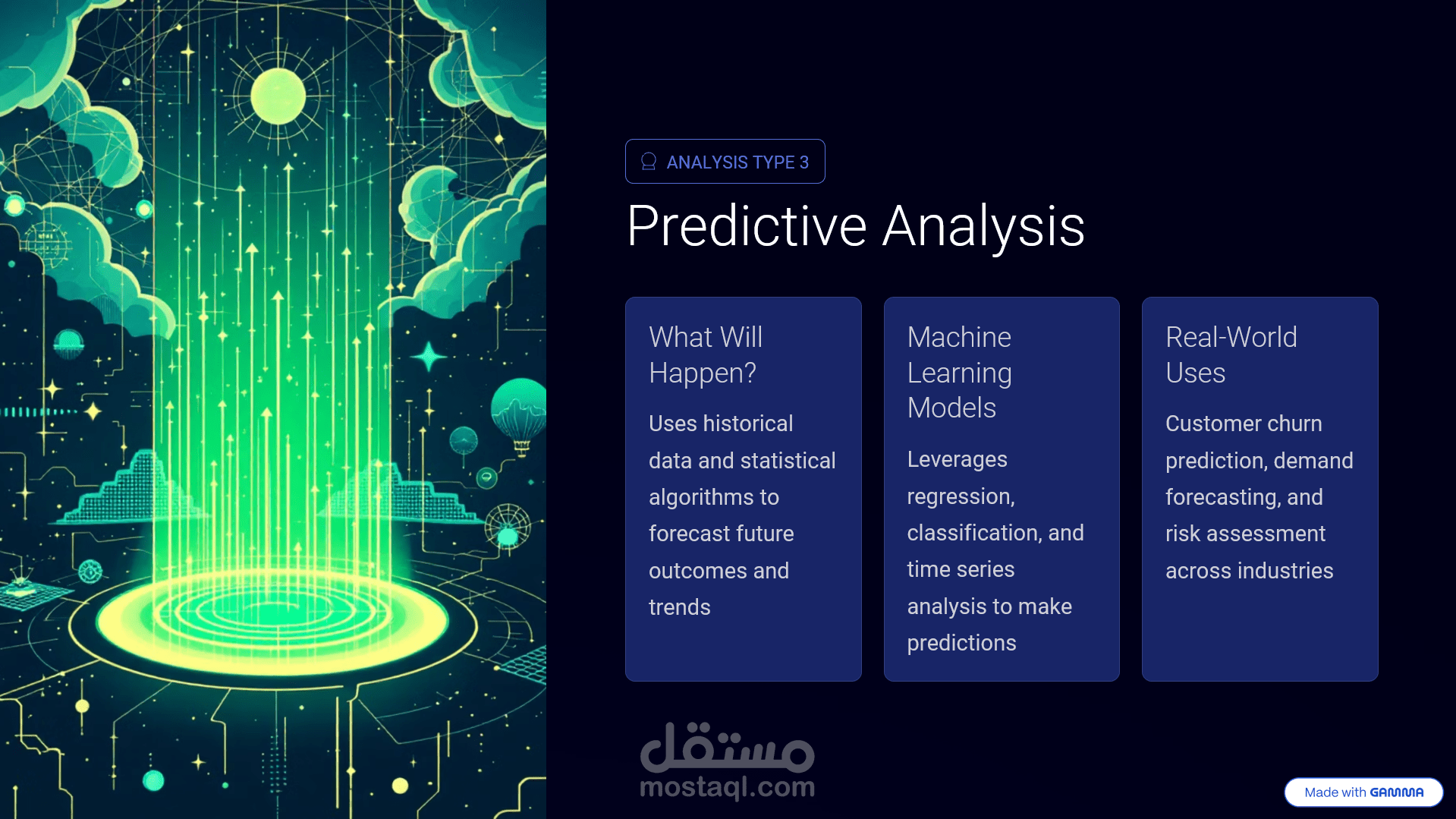 ANALYSIS TYPE 3

Predictive Analysis

What Will Happen?

Uses historical data and statistical algorithms to forecast future outcomes and trends

Machine Learning Models

Leverages regression, classification, and time series analysis to make predictions

Real-World Uses

Customer churn prediction, demand forecasting, and risk assessment across industries

مستقل
mostaql.com

Made with GAMMA